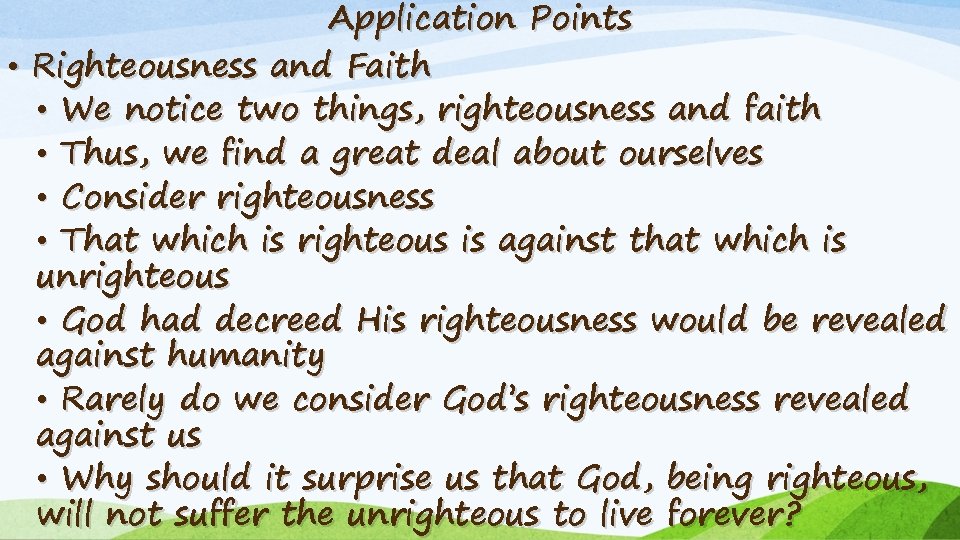 Application Points

• Righteousness and Faith

• We notice two things, righteousness and faith

• Thus, we find a great deal about ourselves

• Consider righteousness

• That which is righteous is against that which is unrighteous

• God had decreed His righteousness would be revealed against humanity

• Rarely do we consider God's righteousness revealed against us

• Why should it surprise us that God, being righteous, will not suffer the unrighteous to live forever?